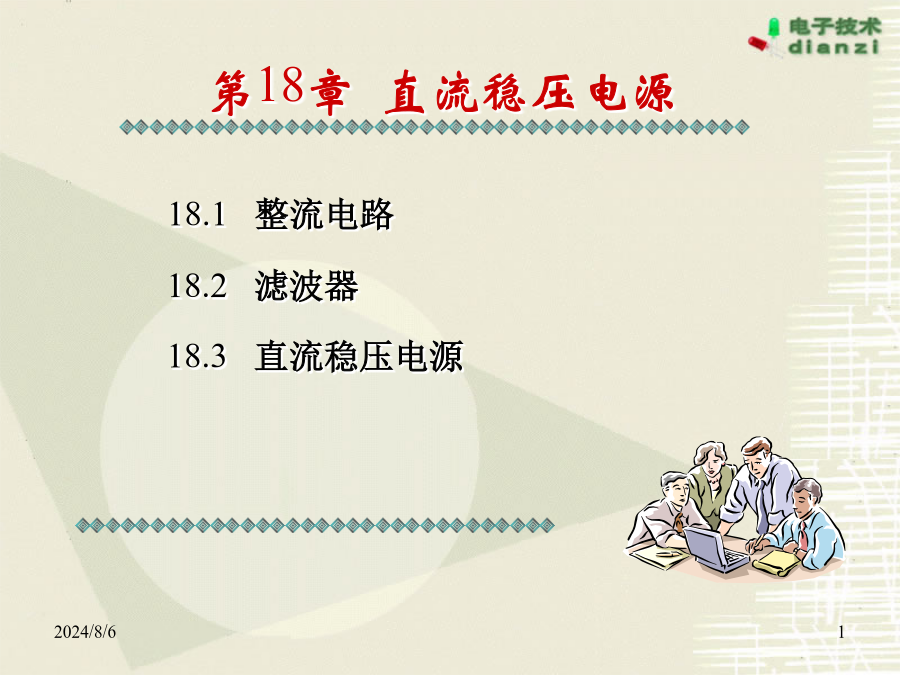 电子技术
dianzi

第18章 直流稳压电源

18.1 整流电路

18.2 滤波器

18.3 直流稳压电源

2024/8/6

1